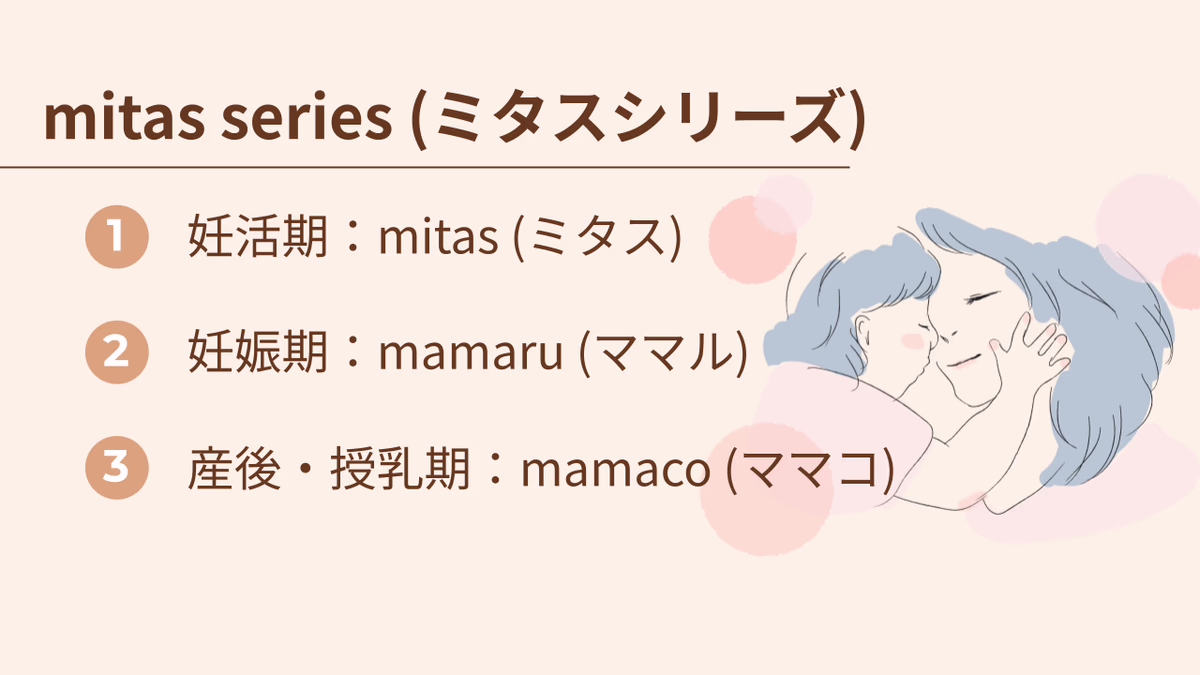 mitas series (ミタスシリーズ)

1 妊活期：mitas (ミタス)

2 妊娠期：mamaru (ママル)

3 産後・授乳期：mamaco (ママコ)